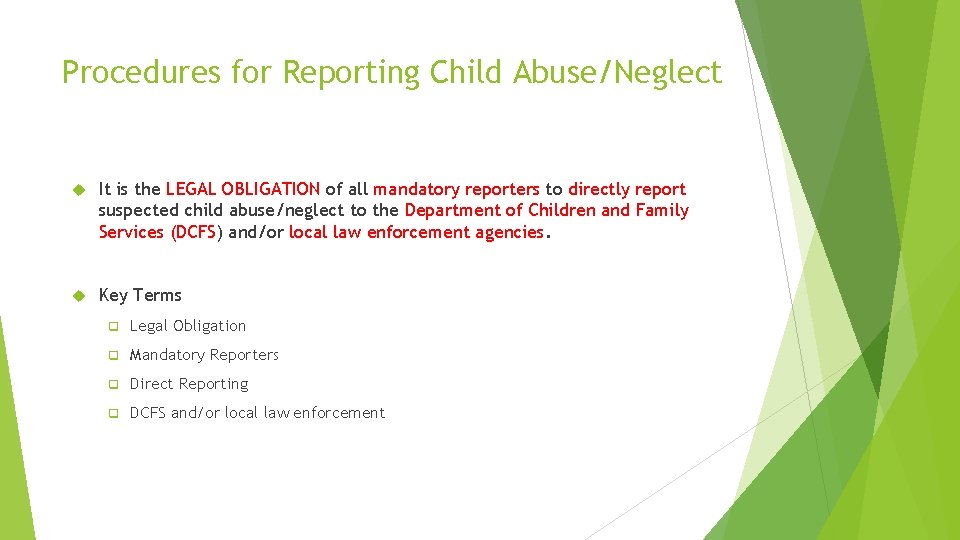 Procedures for Reporting Child Abuse/Neglect

It is the LEGAL OBLIGATION of all mandatory reporters to directly report suspected child abuse/neglect to the Department of Children and Family Services (DCFS) and/or local law enforcement agencies.

Key Terms

Legal Obligation

Mandatory Reporters

Direct Reporting

DCFS and/or local law enforcement